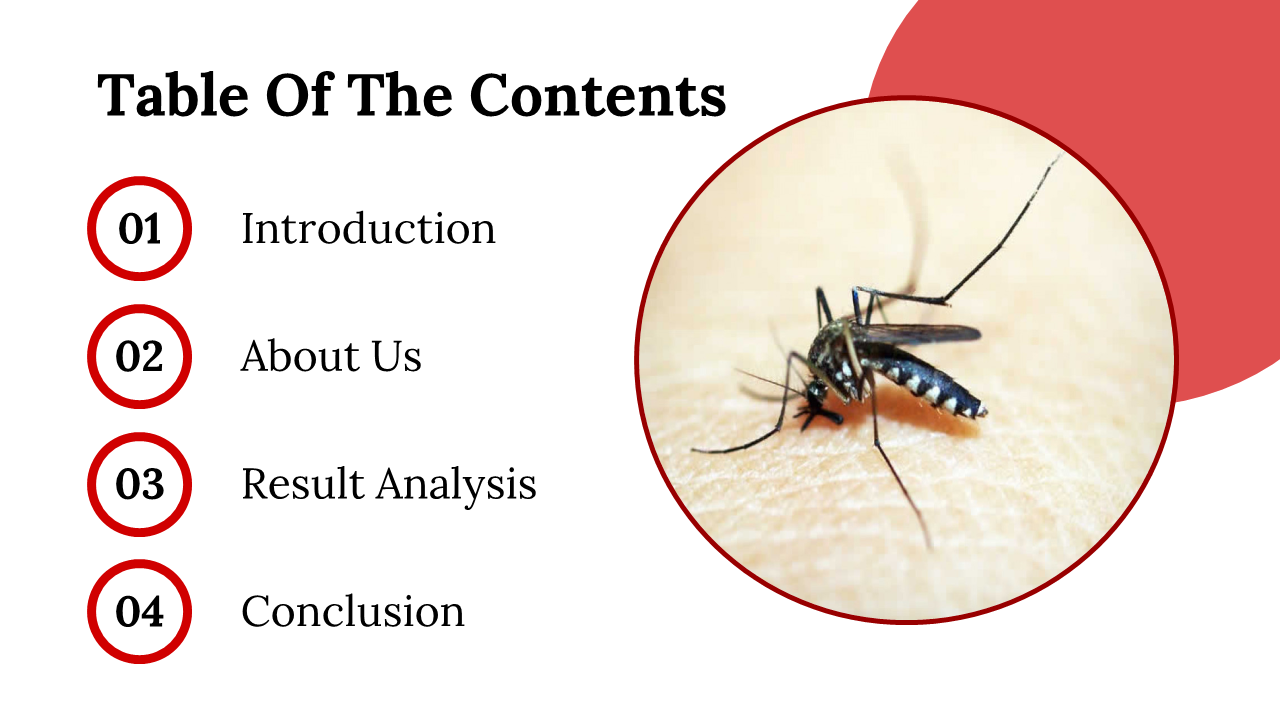 Table Of The Contents

01 Introduction

02 About Us

03 Result Analysis

04 Conclusion